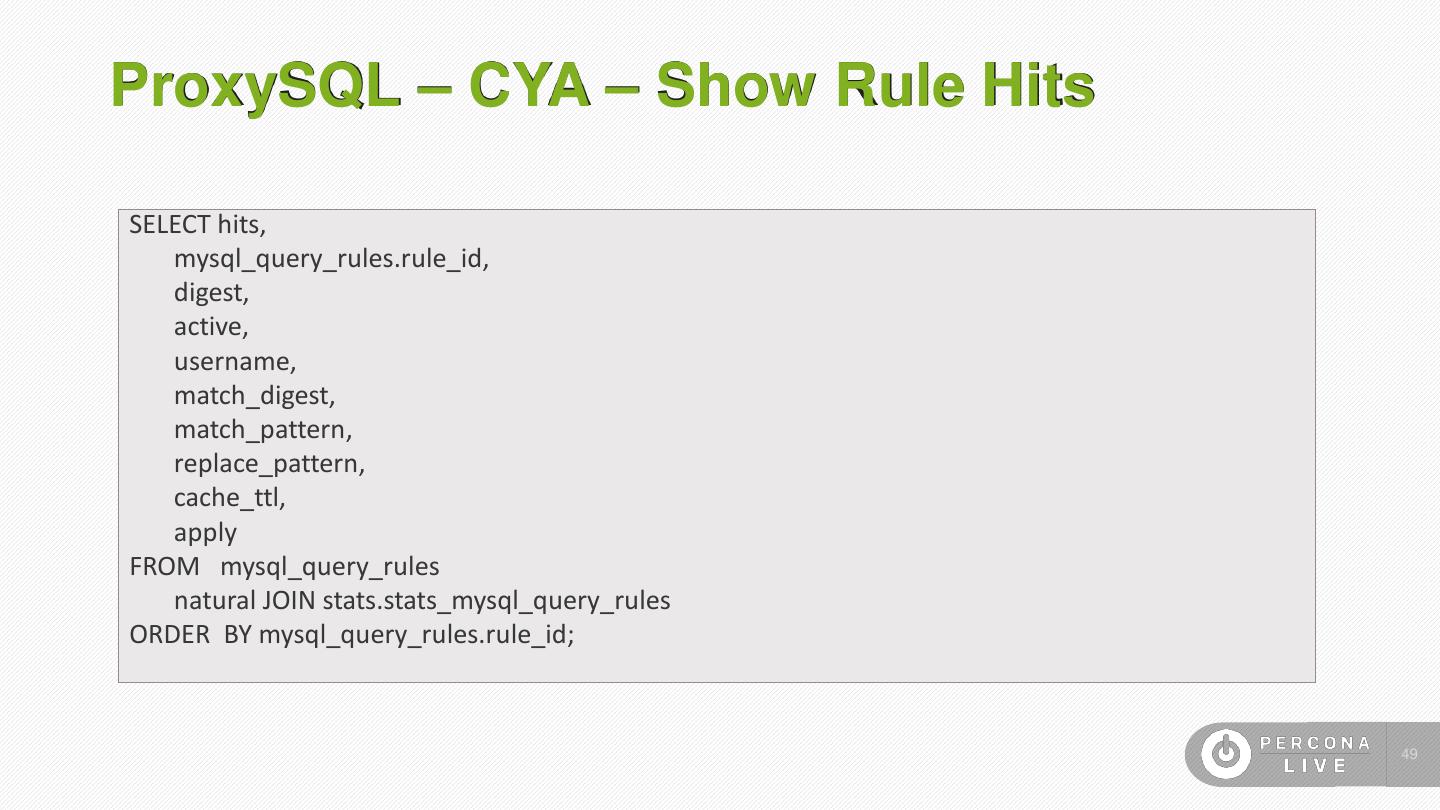 ProxySQL – CYA – Show Rule Hits

SELECT hits,
mysql_query_rules.rule_id,
digest,
active,
username,
match_digest,
match_pattern,
replace_pattern,
cache_ttl,
apply
FROM mysql_query_rules
natural JOIN stats.stats_mysql_query_rules
ORDER BY mysql_query_rules.rule_id;

PERCONA LIVE

49